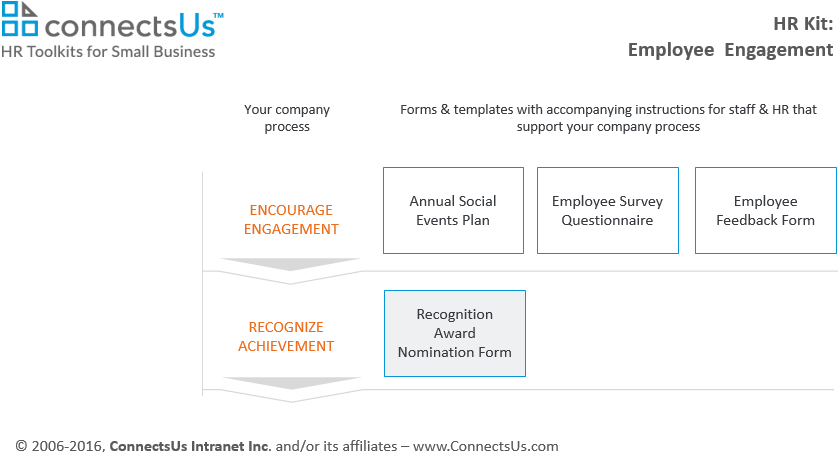 connectsUs™
HR Toolkits for Small Business

HR Kit:
Employee Engagement

Your company process

Forms & templates with accompanying instructions for staff & HR that support your company process

ENCOURAGE ENGAGEMENT

Annual Social Events Plan

Employee Survey Questionnaire

Employee Feedback Form

RECOGNIZE ACHIEVEMENT

Recognition Award Nomination Form

© 2006-2016, ConnectsUs Intranet Inc. and/or its affiliates – www.ConnectsUs.com